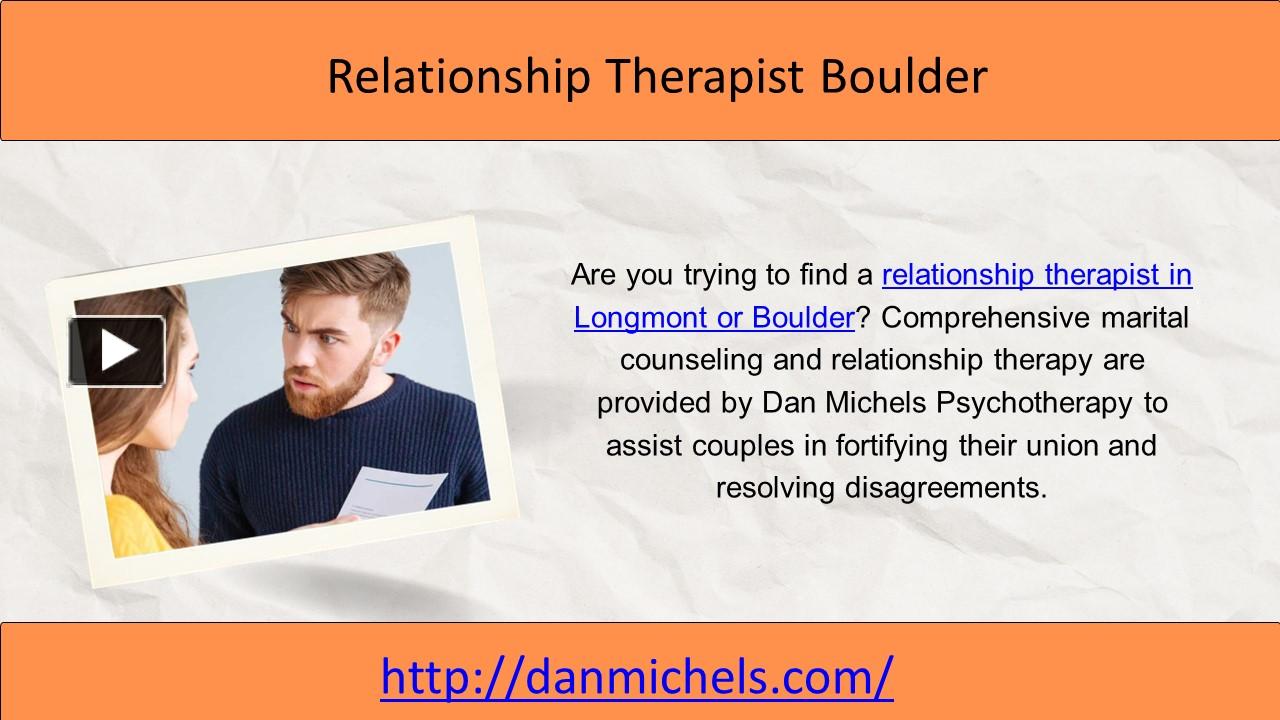 Relationship Therapist Boulder

Are you trying to find a relationship therapist in Longmont or Boulder? Comprehensive marital counseling and relationship therapy are provided by Dan Michels Psychotherapy to assist couples in fortifying their union and resolving disagreements.

http://danmichels.com/